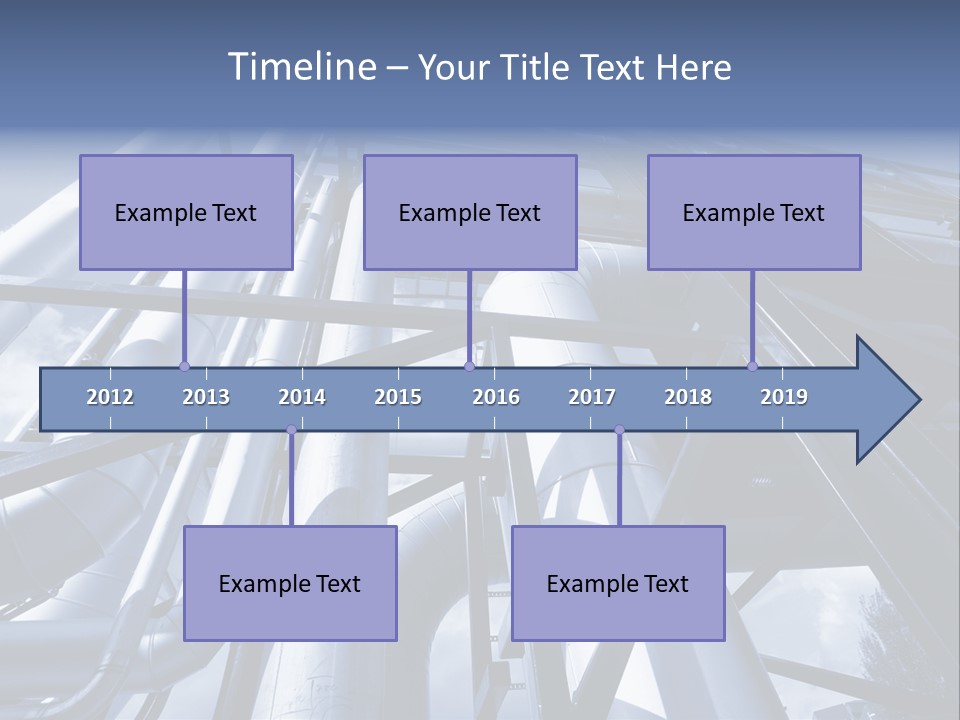 Timeline – Your Title Text Here

Example Text

Example Text

Example Text

2012 2013 2014 2015 2016 2017 2018 2019

Example Text

Example Text